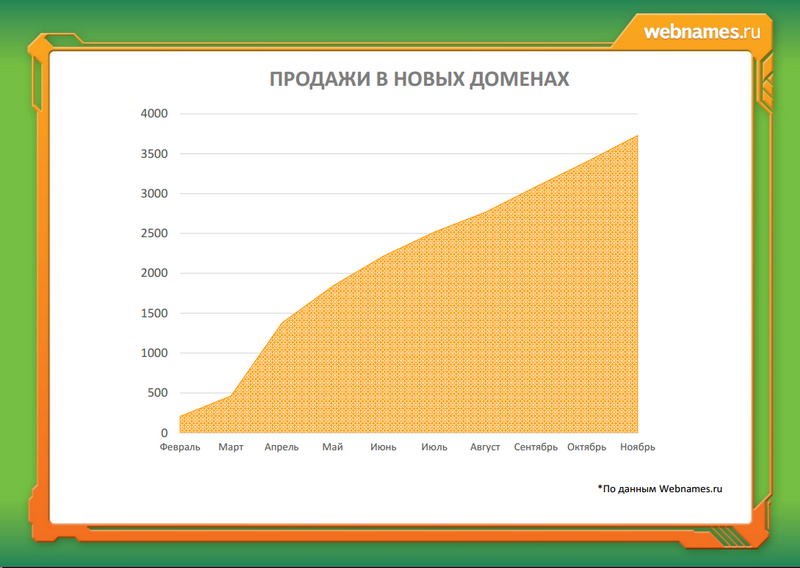 webnames.ru

ПРОДАЖИ В НОВЫХ ДОМЕНАХ

4000
3500
3000
2500
2000
1500
1000
500
0

Февраль Март Апрель Май Июнь Июль Август Сентябрь Октябрь Ноябрь

*По данным Webnames.ru